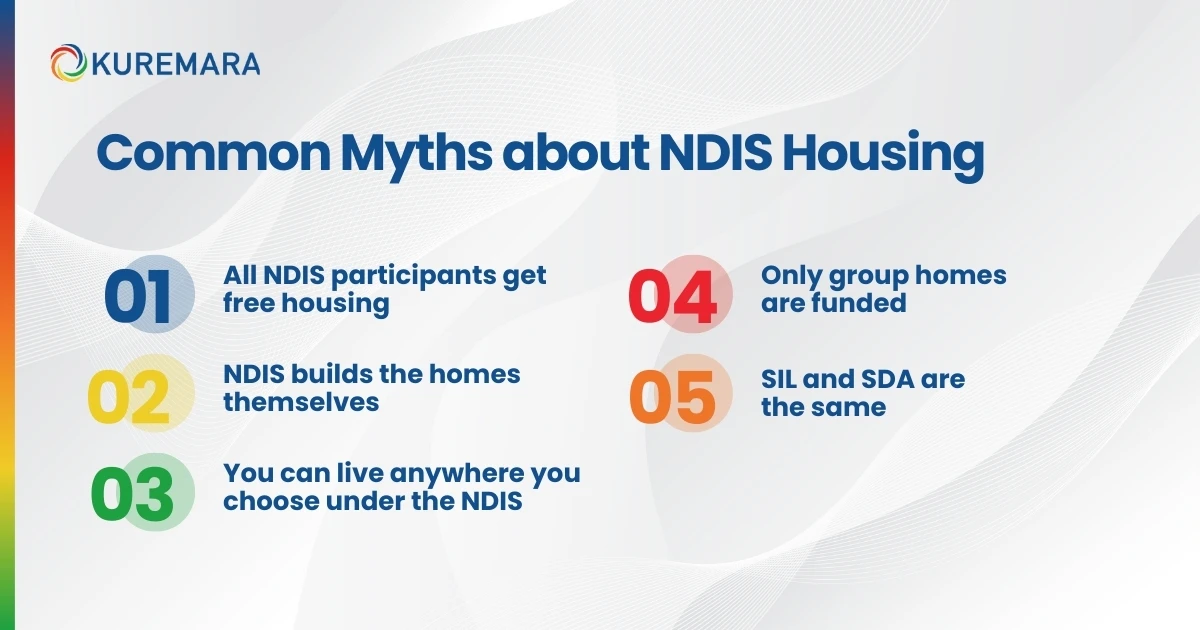 KUREMARA

Common Myths about NDIS Housing

01 All NDIS participants get free housing

02 NDIS builds the homes themselves

03 You can live anywhere you choose under the NDIS

04 Only group homes are funded

05 SIL and SDA are the same